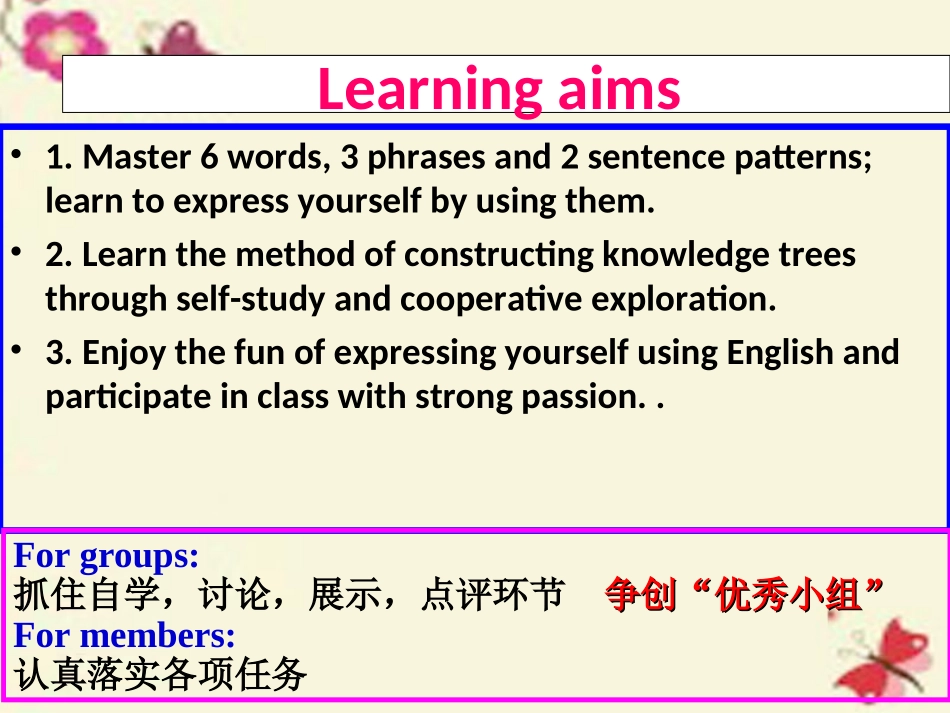 Learning aims

• 1. Master 6 words, 3 phrases and 2 sentence patterns; learn to express yourself by using them.

• 2. Learn the method of constructing knowledge trees through self-study and cooperative exploration.

• 3. Enjoy the fun of expressing yourself using English and participate in class with strong passion. .

For groups:
抓住自学，讨论，展示，点评环节　争创“优秀小组”
For members:
认真落实各项任务